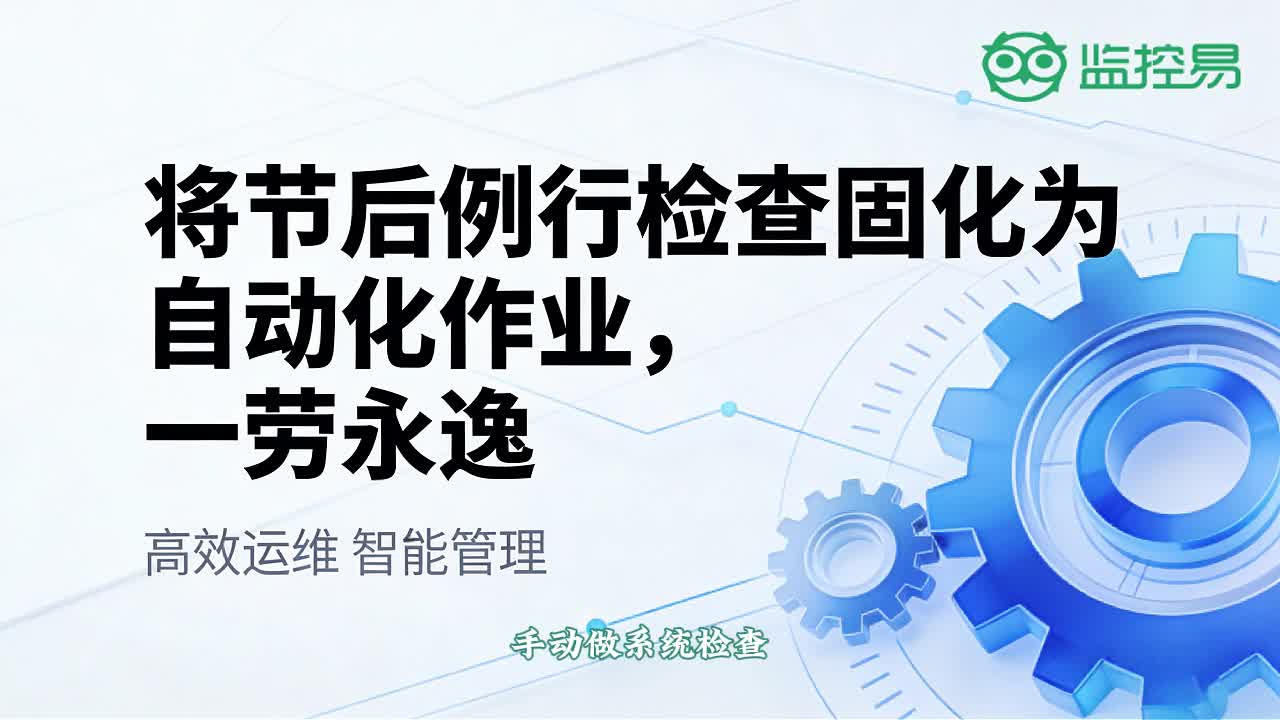 监控易

将节后例行检查固化为自动化作业，一劳永逸

高效运维 智能管理

手动做系统检查